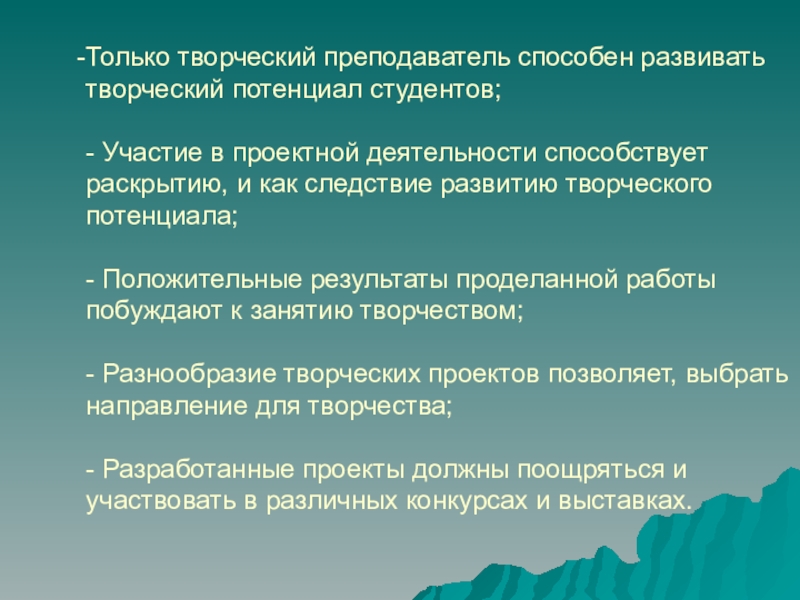 -Только творческий преподаватель способен развивать творческий потенциал студентов;

- Участие в проектной деятельности способствует раскрытию, и как следствие развитию творческого потенциала;

- Положительные результаты проделанной работы побуждают к занятию творчеством;

- Разнообразие творческих проектов позволяет, выбрать направление для творчества;

- Разработанные проекты должны поощряться и участвовать в различных конкурсах и выставках.